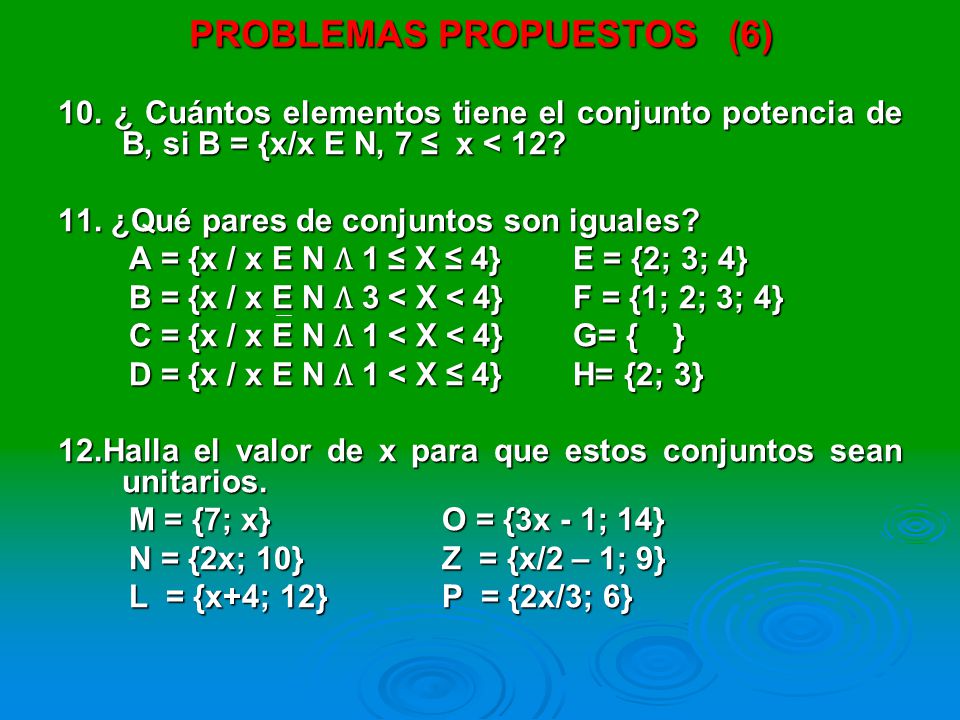 PROBLEMAS PROPUESTOS (6)

10. ¿ Cuántos elementos tiene el conjunto potencia de B, si B = {x/x E N, 7 ≤ x < 12?

11. ¿Qué pares de conjuntos son iguales?

A = {x / x E N Λ 1 ≤ X ≤ 4}
B = {x / x E N Λ 3 < X < 4}
C = {x / x E N Λ 1 < X < 4}
D = {x / x E N Λ 1 < X ≤ 4}

E = {2; 3; 4}
F = {1; 2; 3; 4}
G= { }
H= {2; 3}

12.Halla el valor de x para que estos conjuntos sean unitarios.

M = {7; x}
N = {2x; 10}
L = {x+4; 12}

O = {3x - 1; 14}
Z = {x/2 – 1; 9}
P = {2x/3; 6}